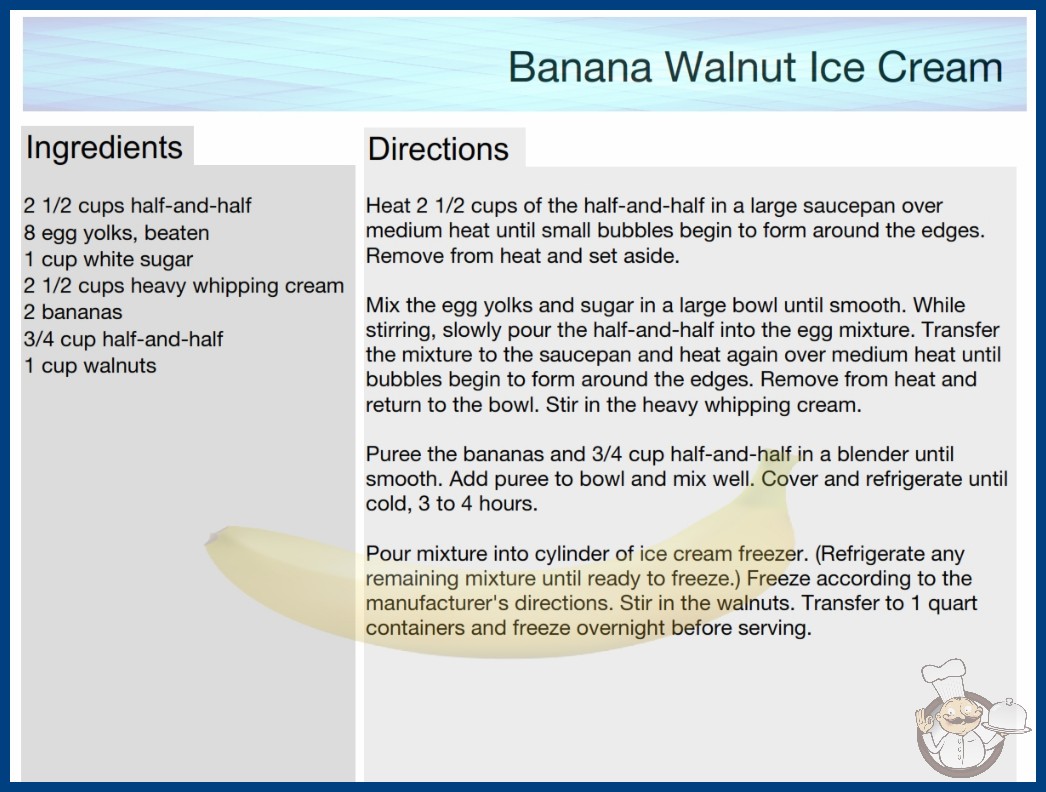 Banana Walnut Ice Cream

Ingredients

2 1/2 cups half-and-half
8 egg yolks, beaten
1 cup white sugar
2 1/2 cups heavy whipping cream
2 bananas
3/4 cup half-and-half
1 cup walnuts

Directions

Heat 2 1/2 cups of the half-and-half in a large saucepan over medium heat until small bubbles begin to form around the edges. Remove from heat and set aside.

Mix the egg yolks and sugar in a large bowl until smooth. While stirring, slowly pour the half-and-half into the egg mixture. Transfer the mixture to the saucepan and heat again over medium heat until bubbles begin to form around the edges. Remove from heat and return to the bowl. Stir in the heavy whipping cream.

Puree the bananas and 3/4 cup half-and-half in a blender until smooth. Add puree to bowl and mix well. Cover and refrigerate until cold, 3 to 4 hours.

Pour mixture into cylinder of ice cream freezer. (Refrigerate any remaining mixture until ready to freeze.) Freeze according to the manufacturer's directions. Stir in the walnuts. Transfer to 1 quart containers and freeze overnight before serving.